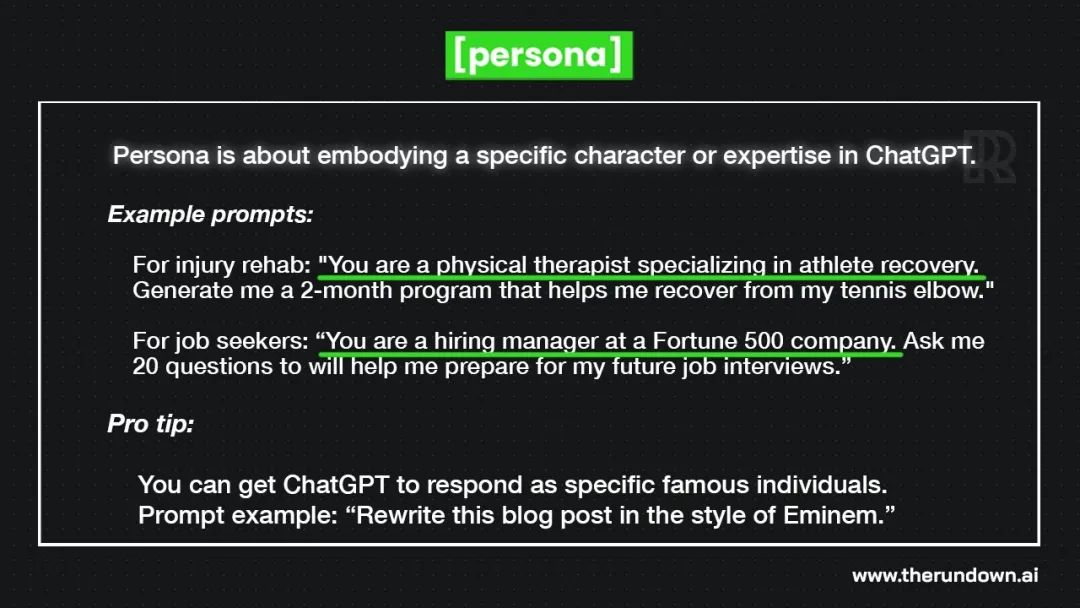 [persona]

Persona is about embodying a specific character or expertise in ChatGPT.

Example prompts:

For injury rehab: "You are a physical therapist specializing in athlete recovery. Generate me a 2-month program that helps me recover from my tennis elbow."

For job seekers: “You are a hiring manager at a Fortune 500 company. Ask me 20 questions to will help me prepare for my future job interviews.”

Pro tip:

You can get ChatGPT to respond as specific famous individuals. Prompt example: “Rewrite this blog post in the style of Eminem.”

www.therundown.ai